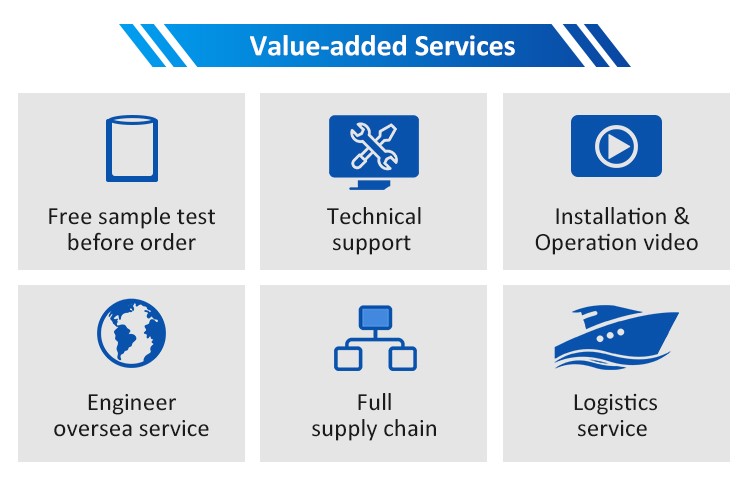 Value-added Services

Free sample test before order

Technical support

Installation & Operation video

Engineer oversea service

Full supply chain

Logistics service